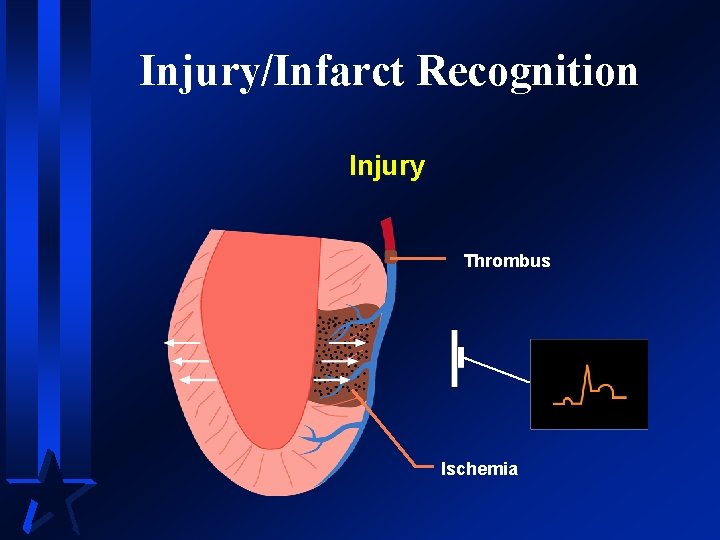 Injury/Infarct Recognition

Injury

Thrombus

Ischemia